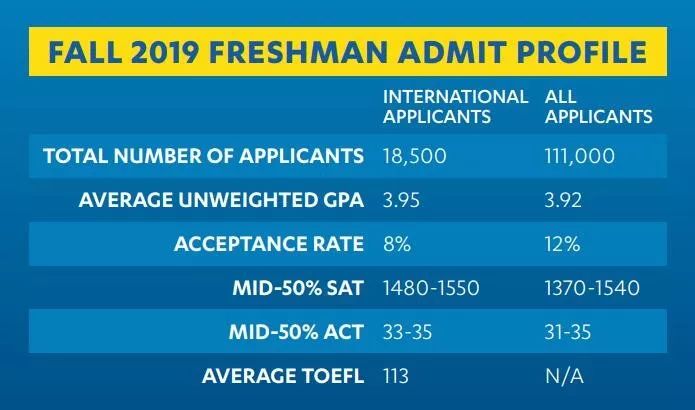 FALL 2019 FRESHMAN ADMIT PROFILE

| | INTERNATIONAL APPLICANTS | ALL APPLICANTS |
|---|---|---|
| TOTAL NUMBER OF APPLICANTS | 18,500 | 111,000 |
| AVERAGE UNWEIGHTED GPA | 3.95 | 3.92 |
| ACCEPTANCE RATE | 8% | 12% |
| MID-50% SAT | 1480-1550 | 1370-1540 |
| MID-50% ACT | 33-35 | 31-35 |
| AVERAGE TOEFL | 113 | N/A |